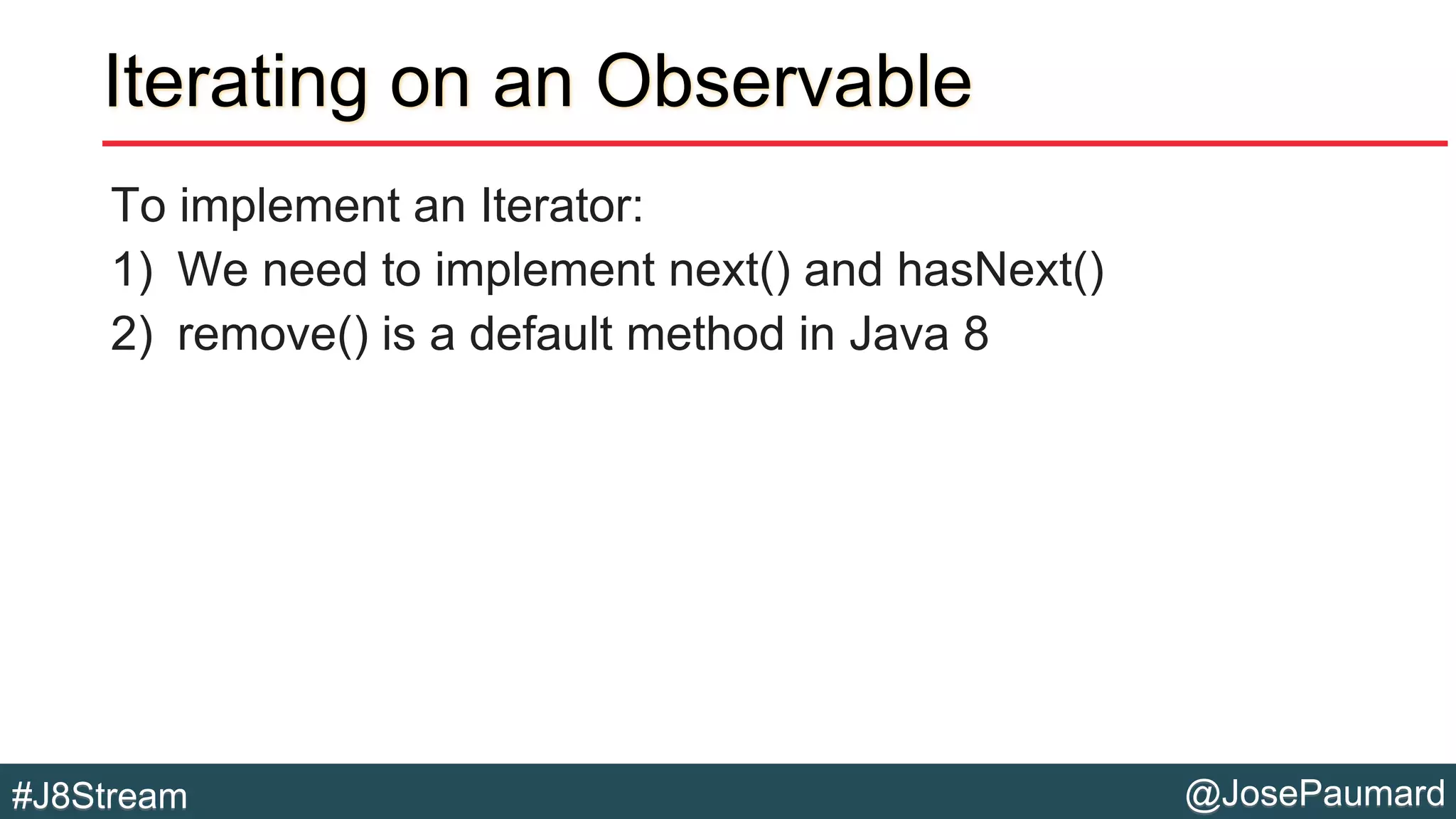 Iterating on an Observable

To implement an Iterator:

1) We need to implement next() and hasNext()

2) remove() is a default method in Java 8

#J8Stream

@JosePaumard